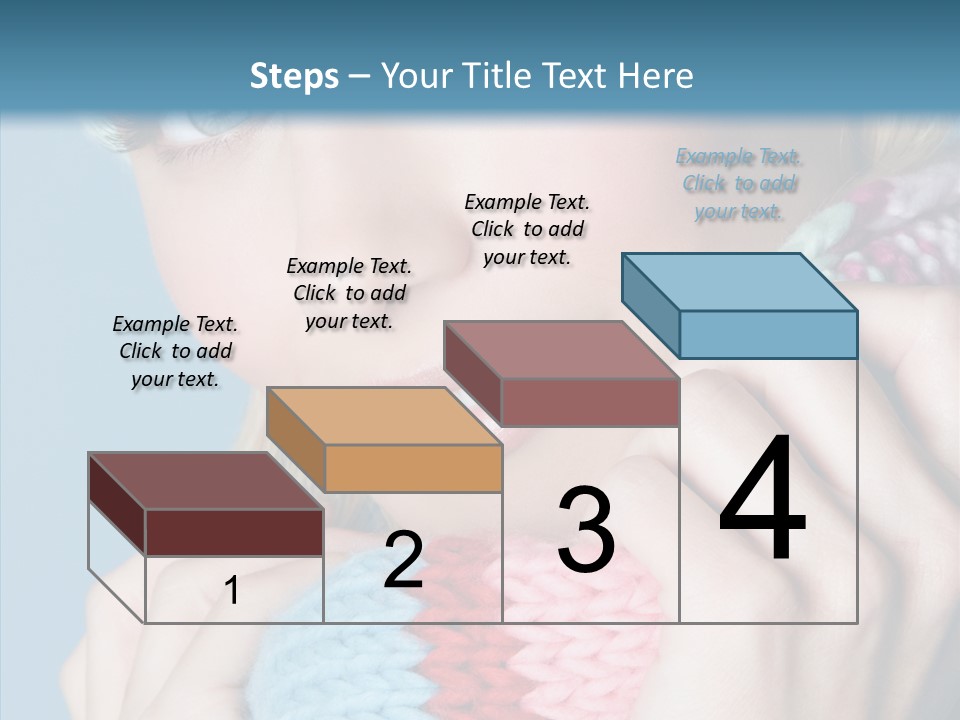 Steps – Your Title Text Here

Example Text. Click to add your text.

Example Text. Click to add your text.

Example Text. Click to add your text.

Example Text. Click to add your text.

1

2

3

4